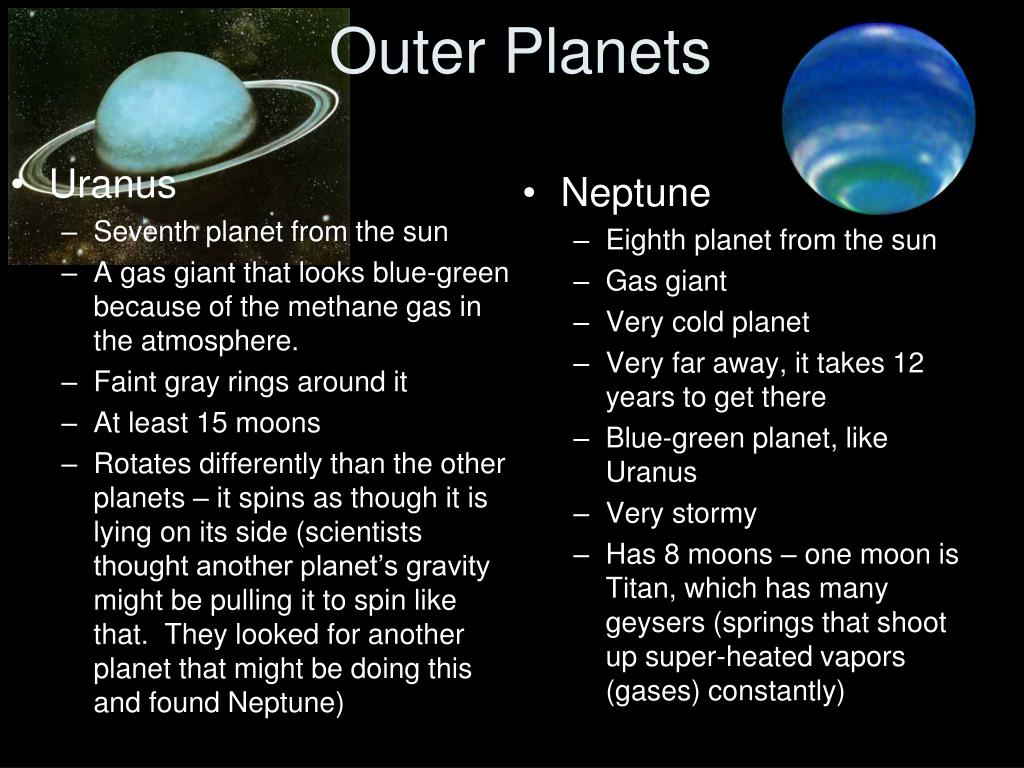 Outer Planets

• Uranus
– Seventh planet from the sun
– A gas giant that looks blue-green because of the methane gas in the atmosphere.
– Faint gray rings around it
– At least 15 moons
– Rotates differently than the other planets – it spins as though it is lying on its side (scientists thought another planet's gravity might be pulling it to spin like that. They looked for another planet that might be doing this and found Neptune)

• Neptune
– Eighth planet from the sun
– Gas giant
– Very cold planet
– Very far away, it takes 12 years to get there
– Blue-green planet, like Uranus
– Very stormy
– Has 8 moons – one moon is Titan, which has many geysers (springs that shoot up super-heated vapors (gases) constantly)